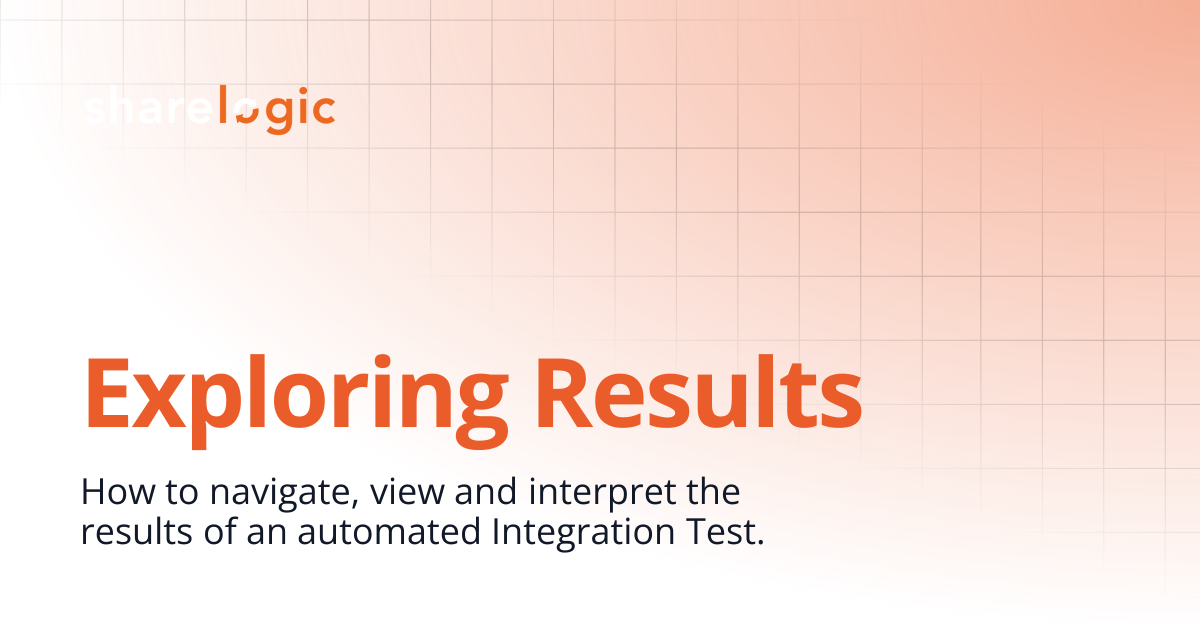 sharelogic

Exploring Results

How to navigate, view and interpret the results of an automated Integration Test.